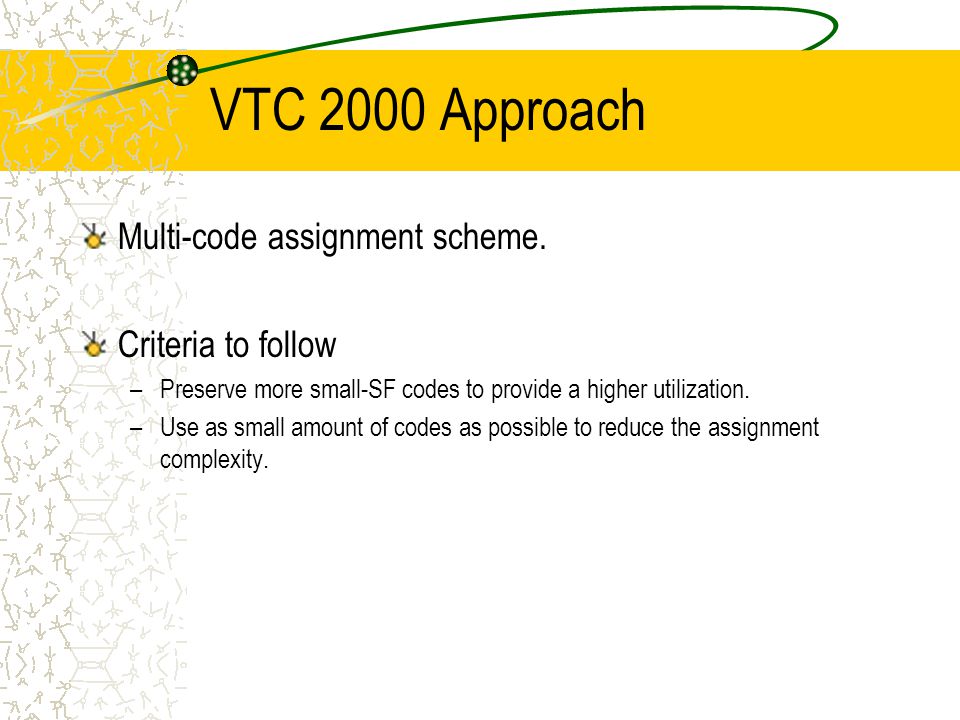 VTC 2000 Approach

Multi-code assignment scheme.

Criteria to follow

– Preserve more small-SF codes to provide a higher utilization.

– Use as small amount of codes as possible to reduce the assignment complexity.